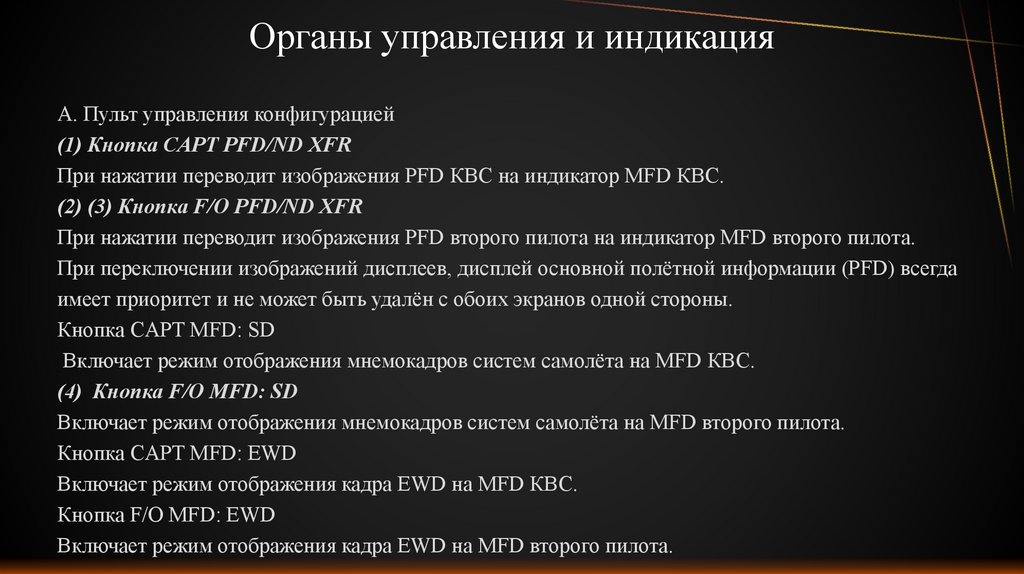 Органы управления и индикация

А. Пульт управления конфигурацией
(1) Кнопка CAPT PFD/ND XFR
При нажатии переводит изображения PFD КВС на индикатор MFD КВС.
(2) (3) Кнопка F/O PFD/ND XFR
При нажатии переводит изображения PFD второго пилота на индикатор MFD второго пилота.
При переключении изображений дисплеев, дисплей основной полётной информации (PFD) всегда имеет приоритет и не может быть удалён с обоих экранов одной стороны.
Кнопка CAPT MFD: SD
Включает режим отображения мнемокадров систем самолёта на MFD КВС.
(4) Кнопка F/O MFD: SD
Включает режим отображения мнемокадров систем самолёта на MFD второго пилота.
Кнопка CAPT MFD: EWD
Включает режим отображения кадра EWD на MFD КВС.
Кнопка F/O MFD: EWD
Включает режим отображения кадра EWD на MFD второго пилота.